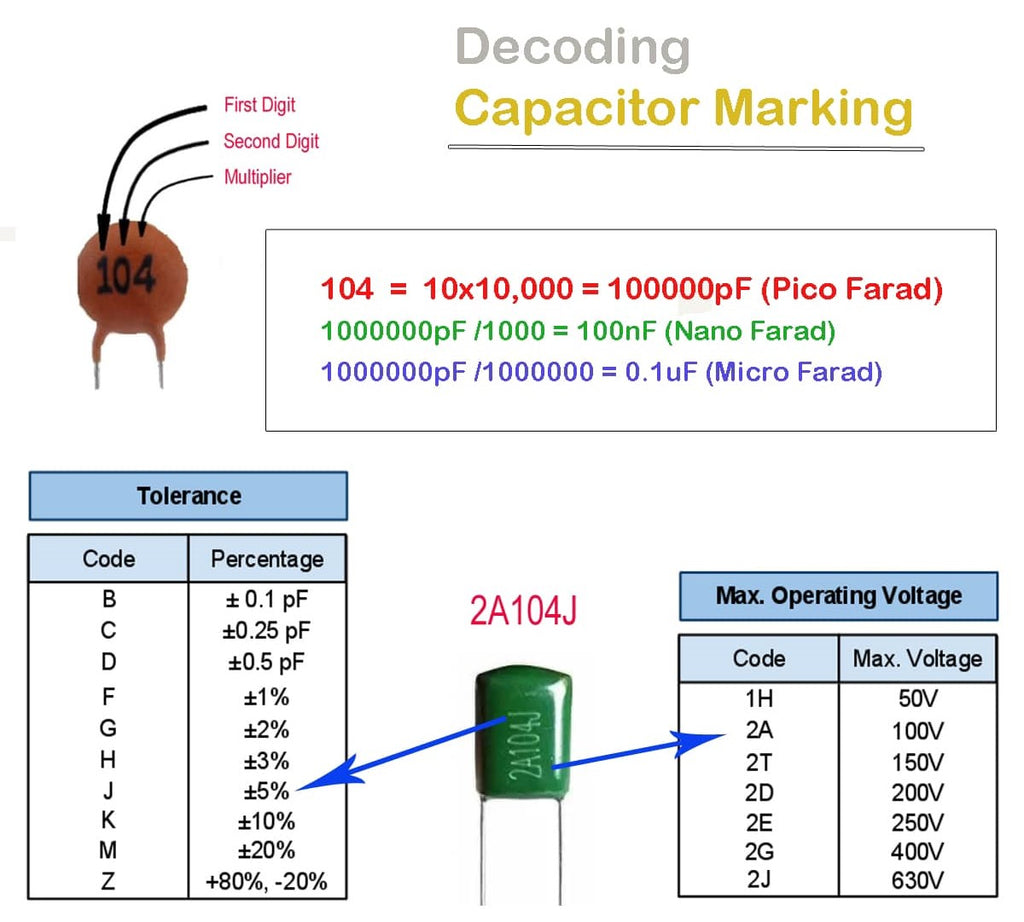 Decoding
Capacitor Marking

First Digit
Second Digit
Multiplier

104

104 = 10x10,000 = 100000pF (Pico Farad)
1000000pF /1000 = 100nF (Nano Farad)
1000000pF /1000000 = 0.1uF (Micro Farad)

Tolerance

| Code | Percentage |
|---|---|
| B | ± 0.1 pF |
| C | ±0.25 pF |
| D | ±0.5 pF |
| F | ±1% |
| G | ±2% |
| H | ±3% |
| J | ±5% |
| K | ±10% |
| M | ±20% |
| Z | +80%, -20% |

2A104J

2A104J

Max. Operating Voltage

| Code | Max. Voltage |
|---|---|
| 1H | 50V |
| 2A | 100V |
| 2T | 150V |
| 2D | 200V |
| 2E | 250V |
| 2G | 400V |
| 2J | 630V |